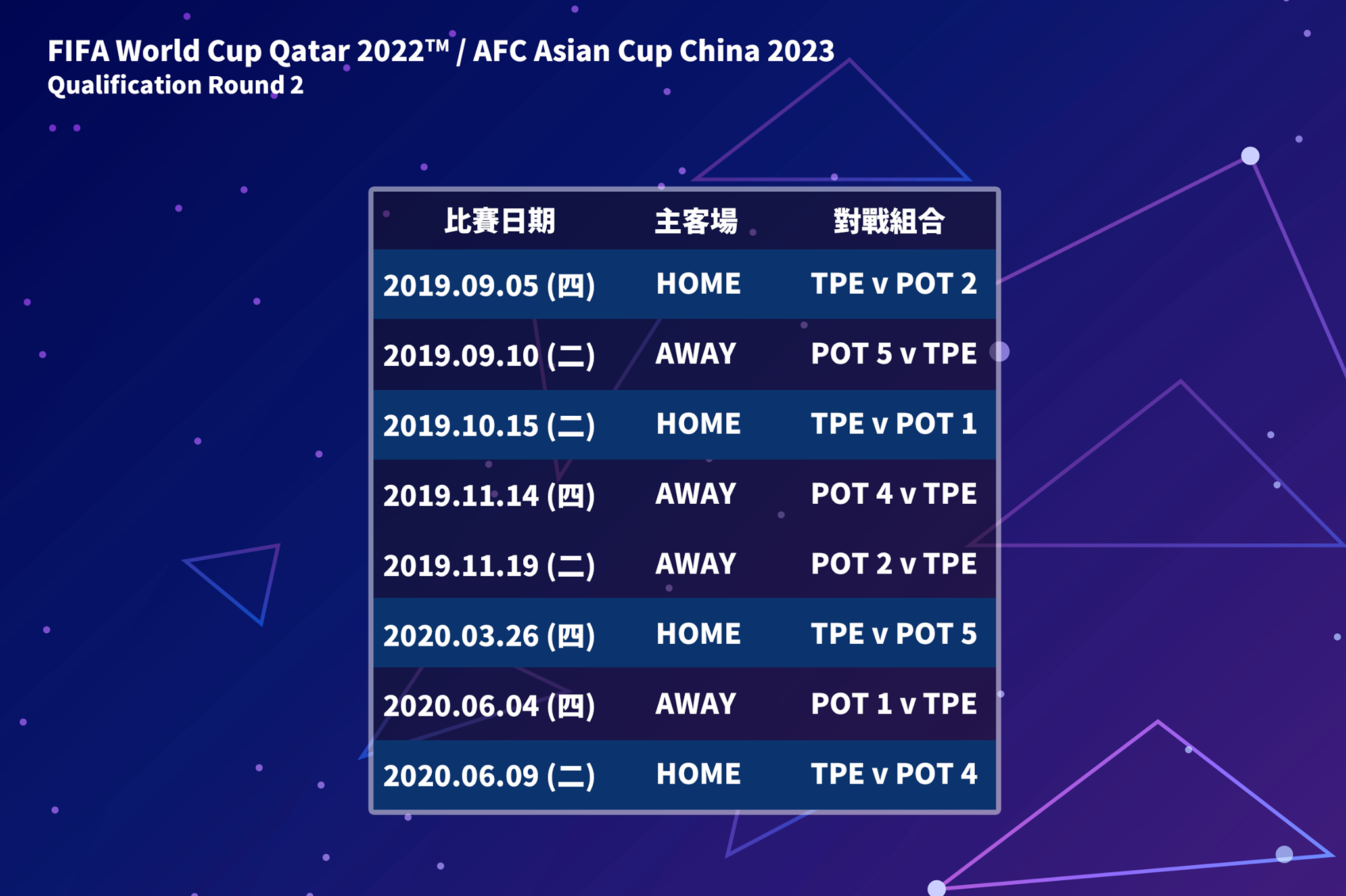 FIFA World Cup Qatar 2022™ / AFC Asian Cup China 2023
Qualification Round 2

| 比賽日期 | 主客場 | 對戰組合 |
|---|---|---|
| 2019.09.05 (四) | HOME | TPE v POT 2 |
| 2019.09.10 (二) | AWAY | POT 5 v TPE |
| 2019.10.15 (二) | HOME | TPE v POT 1 |
| 2019.11.14 (四) | AWAY | POT 4 v TPE |
| 2019.11.19 (二) | AWAY | POT 2 v TPE |
| 2020.03.26 (四) | HOME | TPE v POT 5 |
| 2020.06.04 (四) | AWAY | POT 1 v TPE |
| 2020.06.09 (二) | HOME | TPE v POT 4 |